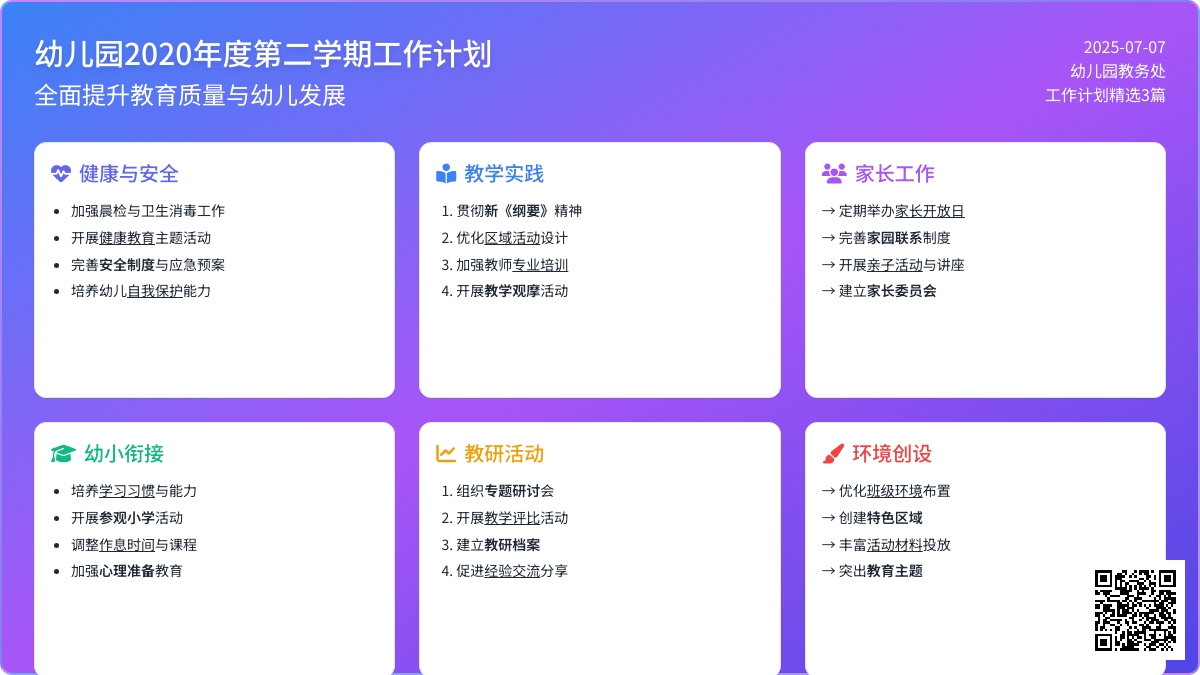 幼儿园2020年度第二学期工作计划
全面提升教育质量与幼儿发展

2025-07-07
幼儿园教务处
工作计划精选3篇

健康与安全
- 加强晨检与卫生消毒工作
- 开展健康教育主题活动
- 完善安全制度与应急预案
- 培养幼儿自我保护能力

教学实践
1. 贯彻新《纲要》精神
2. 优化区域活动设计
3. 加强教师专业培训
4. 开展教学观摩活动

家长工作
→ 定期举办家长开放日
→ 完善家园联系制度
→ 开展亲子活动与讲座
→ 建立家长委员会

幼小衔接
- 培养学习习惯与能力
- 开展参观小学活动
- 调整作息时间与课程
- 加强心理准备教育

教研活动
1. 组织专题研讨会
2. 开展教学评比活动
3. 建立教研档案
4. 促进经验交流分享

环境创设
→ 优化班级环境布置
→ 创建特色区域
→ 丰富活动材料投放
→ 突出教育主题